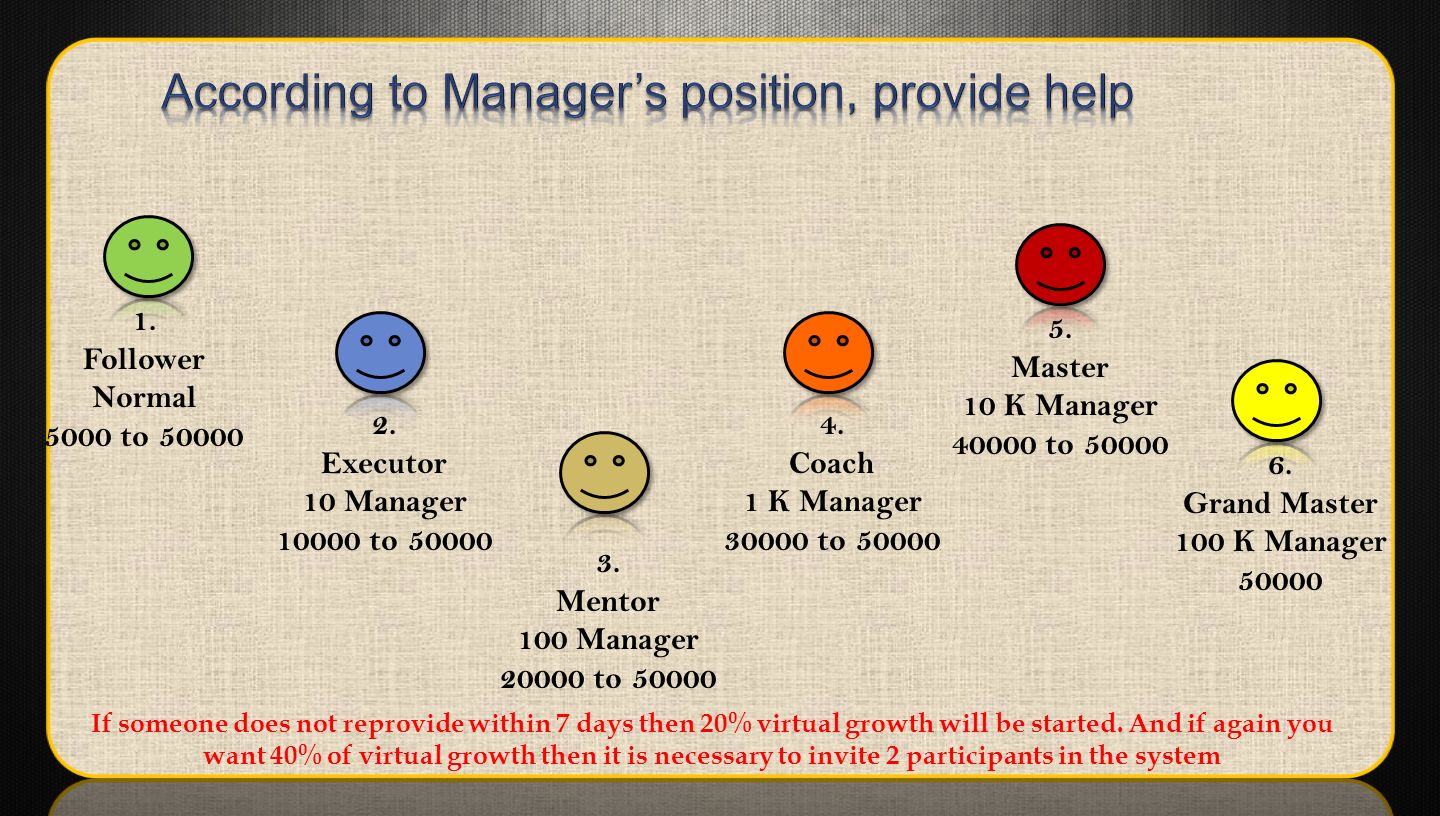 According to Manager's position, provide help

1.
Follower
Normal
5000 to 50000

2.
Executor
10 Manager
10000 to 50000

3.
Mentor
100 Manager
20000 to 50000

4.
Coach
1 K Manager
30000 to 50000

5.
Master
10 K Manager
40000 to 50000

6.
Grand Master
100 K Manager
50000

If someone does not reprovide within 7 days then 20% virtual growth will be started. And if again you want 40% of virtual growth then it is necessary to invite 2 participants in the system